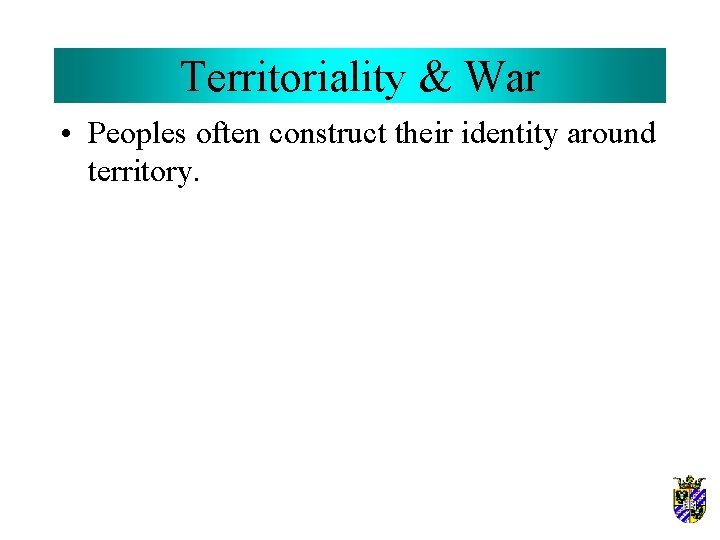 Territoriality & War

• Peoples often construct their identity around territory.